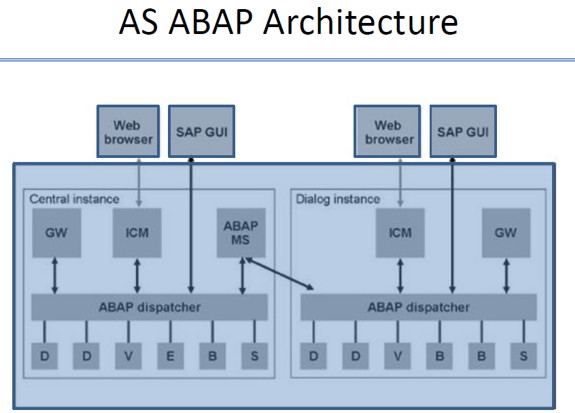 AS ABAP Architecture

Web browser

SAP GUI

Web browser

SAP GUI

Central instance

GW

ICM

ABAP MS

ABAP dispatcher

D D V E B S

Dialog instance

ICM

GW

ABAP dispatcher

D D V B B S